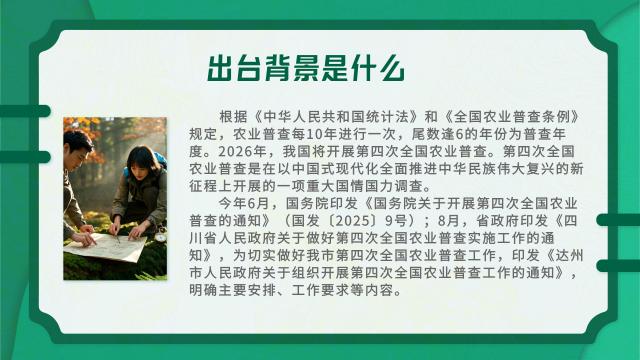 出台背景是什么

根据《中华人民共和国统计法》和《全国农业普查条例》规定，农业普查每10年进行一次，尾数逢6的年份为普查年度。2026年，我国将开展第四次全国农业普查。第四次全国农业普查是在以中国式现代化全面推进中华民族伟大复兴的新征程上开展的一项重大国情国力调查。

今年6月，国务院印发《国务院关于开展第四次全国农业普查的通知》（国发〔2025〕9号）；8月，省政府印发《四川省人民政府关于做好第四次全国农业普查实施工作的通知》，为切实做好我市第四次全国农业普查工作，印发《达州市人民政府关于组织开展第四次全国农业普查工作的通知》，明确主要安排、工作要求等内容。